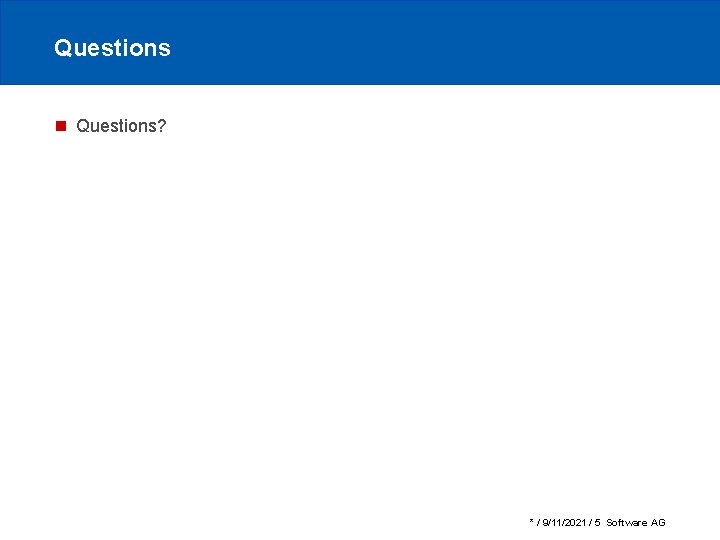 Questions

Questions?

* / 9/11/2021 / 5 Software AG